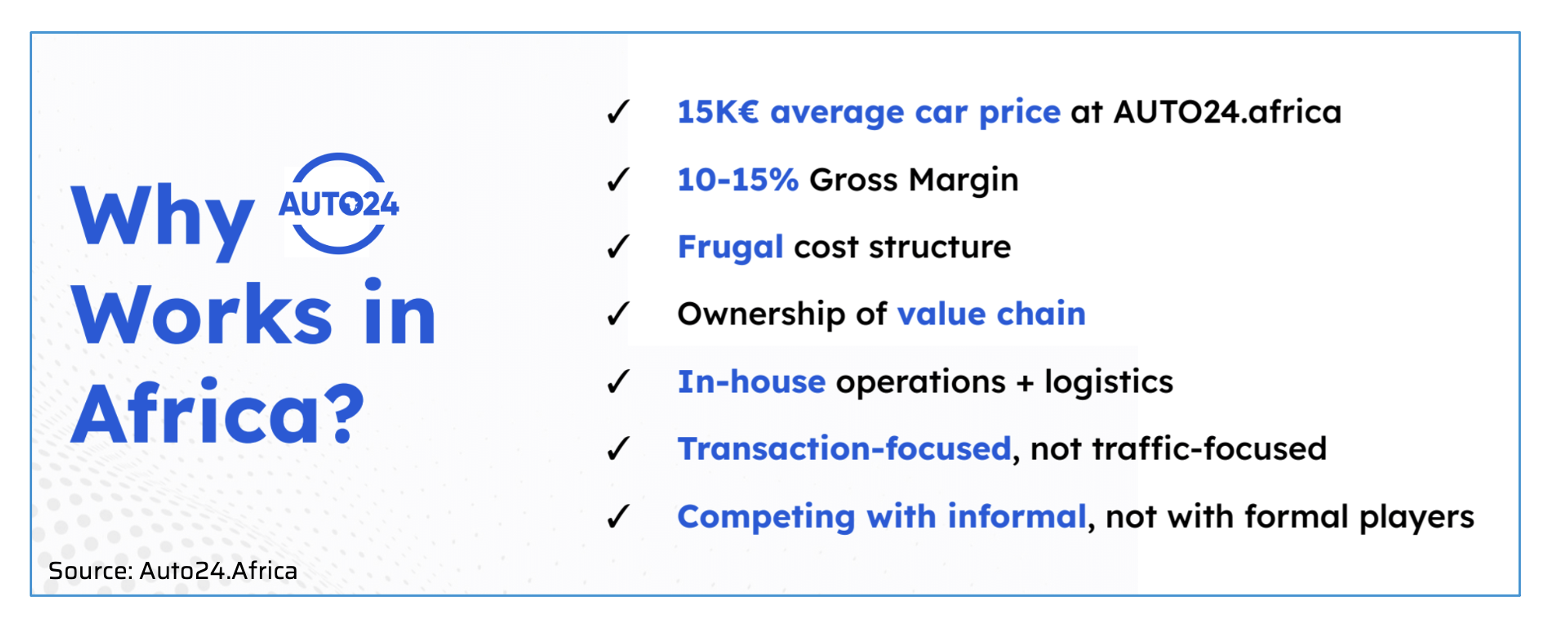 Why AUTO24 Works in Africa?

✓ 15K€ average car price at AUTO24.africa

✓ 10-15% Gross Margin

✓ Frugal cost structure

✓ Ownership of value chain

✓ In-house operations + logistics

✓ Transaction-focused, not traffic-focused

✓ Competing with informal, not with formal players

Source: Auto24.Africa